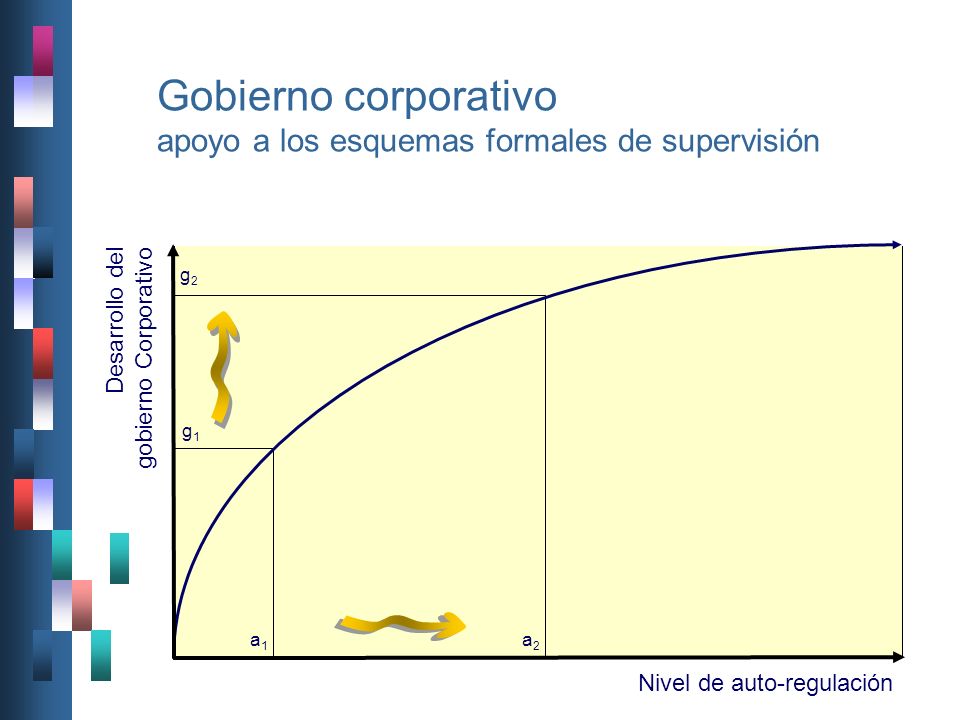 Gobierno corporativo
apoyo a los esquemas formales de supervisión

Desarrollo del gobierno Corporativo

$g_2$

$g_1$

$a_1$

$a_2$

Nivel de auto-regulación